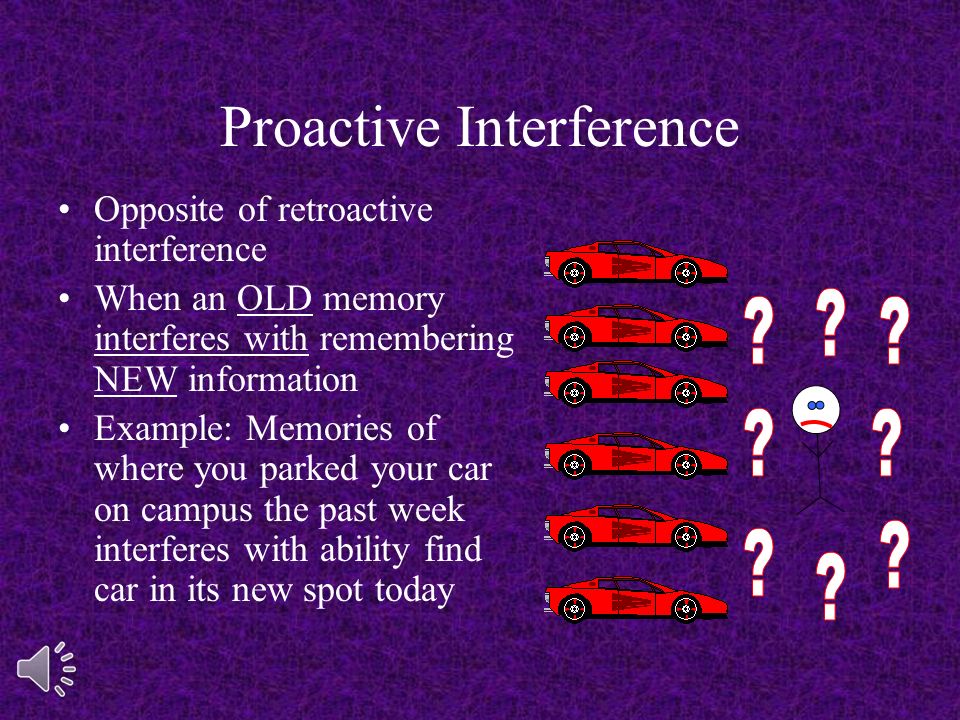 Proactive Interference

• Opposite of retroactive interference
• When an OLD memory interferes with remembering NEW information
• Example: Memories of where you parked your car on campus the past week interferes with ability find car in its new spot today

? ? ?
? ?
? ? ?